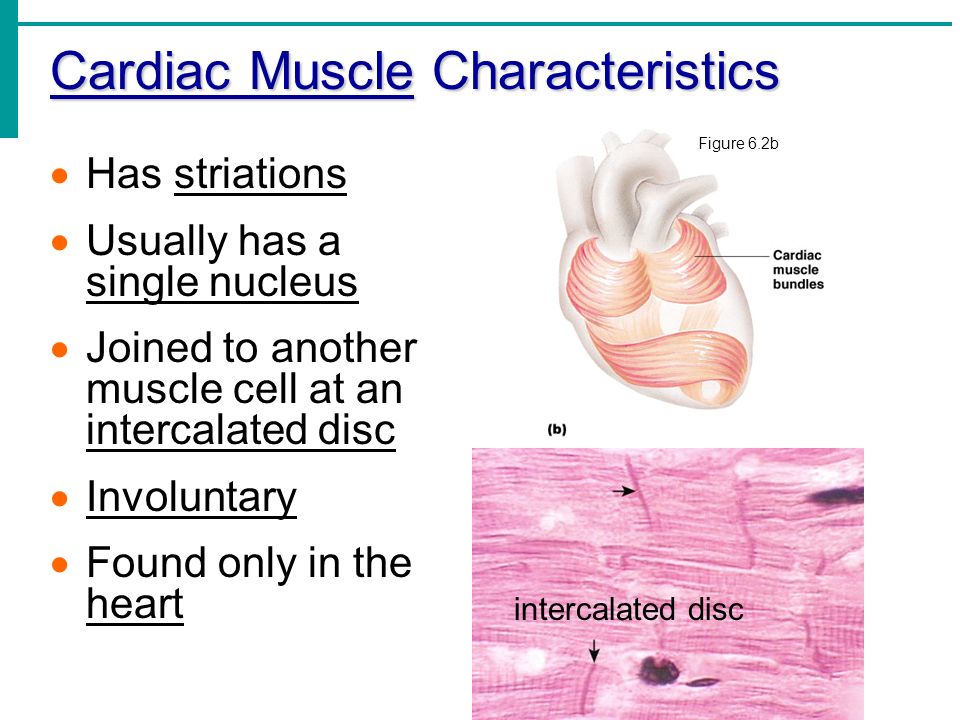 Cardiac Muscle Characteristics

- Has striations
- Usually has a single nucleus
- Joined to another muscle cell at an intercalated disc
- Involuntary
- Found only in the heart

Figure 6.2b

Cardiac muscle bundles

(b)

intercalated disc